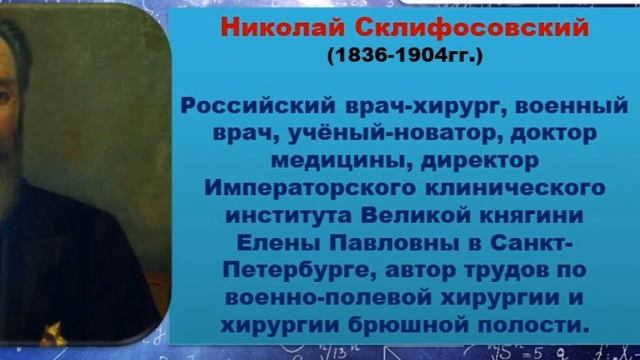 Николай Склифосовский
(1836-1904гг.)

Российский врач-хирург, военный врач, учёный-новатор, доктор медицины, директор Императорского клинического института Великой княгини Елены Павловны в Санкт-Петербурге, автор трудов по военно-полевой хирургии и хирургии брюшной полости.